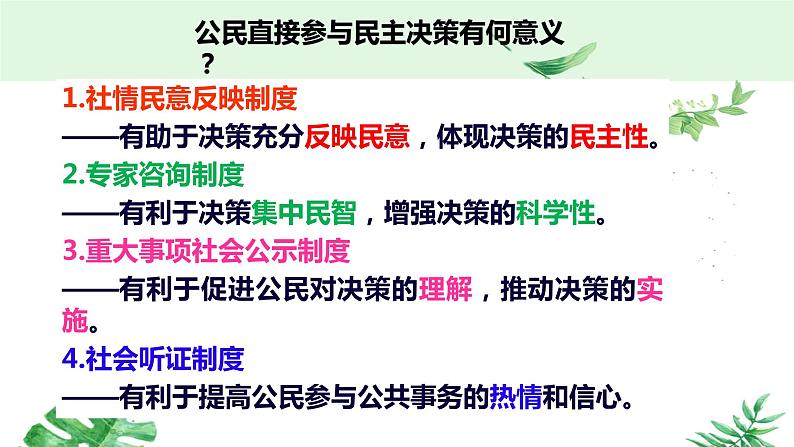 公民直接参与民主决策有何意义？

1.社情民意反映制度
——有助于决策充分反映民意，体现决策的民主性。
2.专家咨询制度
——有利于决策集中民智，增强决策的科学性。
3.重大事项社会公示制度
——有利于促进公民对决策的理解，推动决策的实施。
4.社会听证制度
——有利于提高公民参与公共事务的热情和信心。